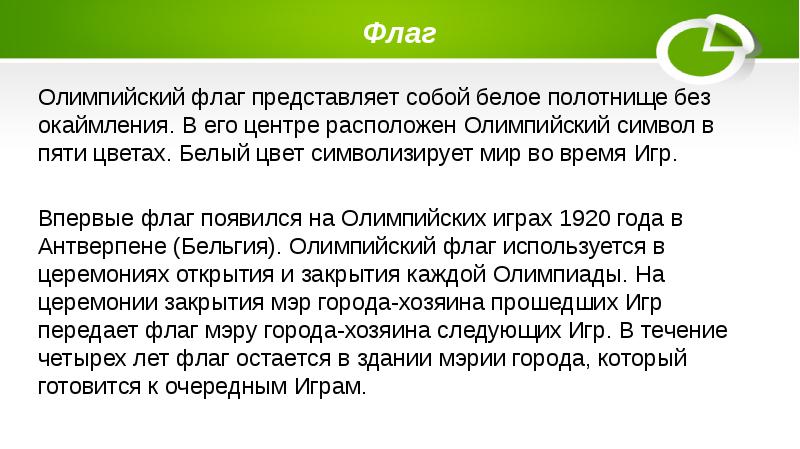 Флаг

Олимпийский флаг представляет собой белое полотнище без окаймления. В его центре расположен Олимпийский символ в пяти цветах. Белый цвет символизирует мир во время Игр.

Впервые флаг появился на Олимпийских играх 1920 года в Антверпене (Бельгия). Олимпийский флаг используется в церемониях открытия и закрытия каждой Олимпиады. На церемонии закрытия мэр города-хозяина прошедших Игр передает флаг мэру города-хозяина следующих Игр. В течение четырех лет флаг остается в здании мэрии города, который готовится к очередным Играм.